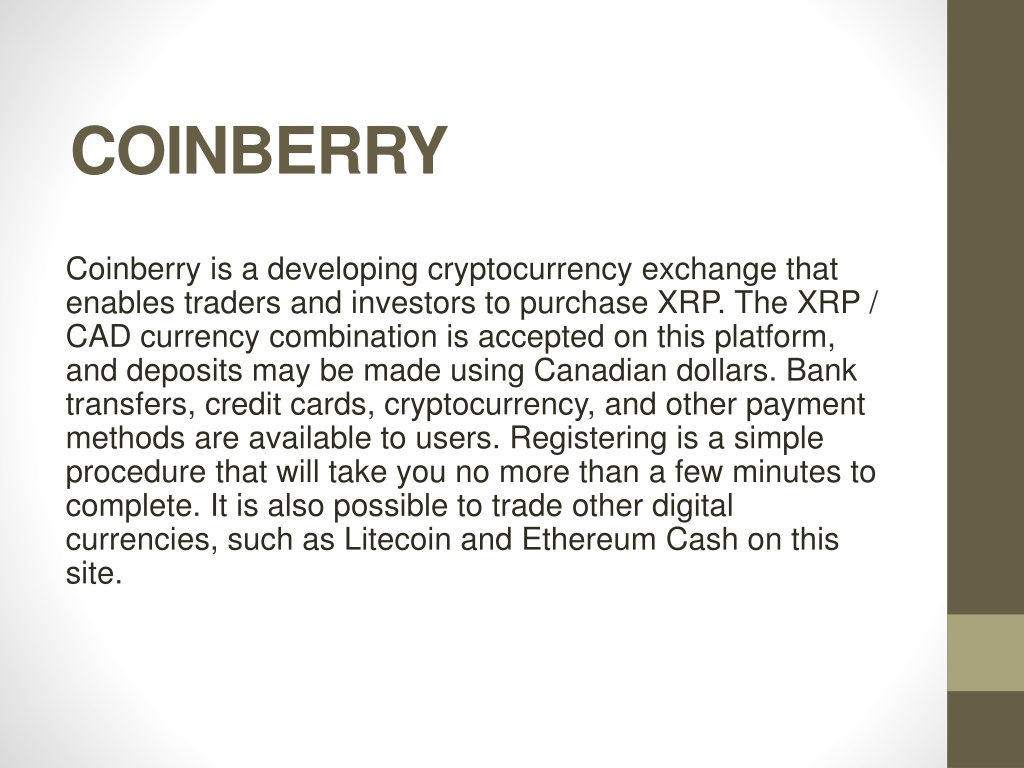 COINBERRY

Coinberry is a developing cryptocurrency exchange that enables traders and investors to purchase XRP. The XRP / CAD currency combination is accepted on this platform, and deposits may be made using Canadian dollars. Bank transfers, credit cards, cryptocurrency, and other payment methods are available to users. Registering is a simple procedure that will take you no more than a few minutes to complete. It is also possible to trade other digital currencies, such as Litecoin and Ethereum Cash on this site.